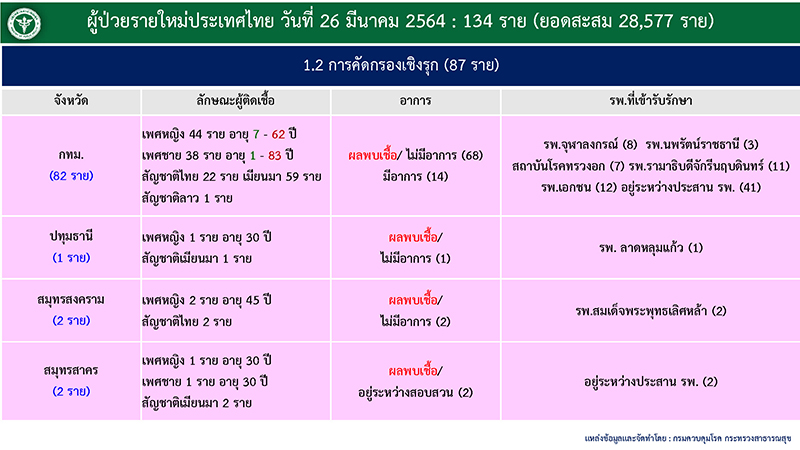 ผู้ป่วยรายใหม่ประเทศไทย วันที่ 26 มีนาคม 2564 : 134 ราย (ยอดสะสม 28,577 ราย)

1.2 การคัดกรองเชิงรุก (87 ราย)

| จังหวัด | ลักษณะผู้ติดเชื้อ | อาการ | รพ.ที่เข้ารับรักษา |
|---|---|---|---|
| กทม. (82 ราย) | เพศหญิง 44 ราย อายุ 7 - 62 ปี เพศชาย 38 ราย อายุ 1 - 83 ปี สัญชาติไทย 22 ราย เมียนมา 59 ราย สัญชาติลาว 1 ราย | ผลพบเชื้อ/ ไม่มีอาการ (68) มีอาการ (14) | รพ.จุฬาลงกรณ์ (8) รพ.นพรัตน์ราชธานี (3) สถาบันโรคทรวงอก (7) รพ.รามาธิบดีจักรีนฤบดินทร์ (11) รพ.เอกชน (12) อยู่ระหว่างประสาน รพ. (41) |
| ปทุมธานี (1 ราย) | เพศหญิง 1 ราย อายุ 30 ปี สัญชาติเมียนมา 1 ราย | ผลพบเชื้อ/ ไม่มีอาการ (1) | รพ. ลาดหลุมแก้ว (1) |
| สมุทรสงคราม (2 ราย) | เพศหญิง 2 ราย อายุ 45 ปี สัญชาติไทย 2 ราย | ผลพบเชื้อ/ ไม่มีอาการ (2) | รพ.สมเด็จพระพุทธเลิศหล้า (2) |
| สมุทรสาคร (2 ราย) | เพศหญิง 1 ราย อายุ 30 ปี เพศชาย 1 ราย อายุ 30 ปี สัญชาติเมียนมา 2 ราย | ผลพบเชื้อ/ อยู่ระหว่างสอบสวน (2) | อยู่ระหว่างประสาน รพ. (2) |

แหล่งข้อมูลและจัดทำโดย : กรมควบคุมโรค กระทรวงสาธารณสุข